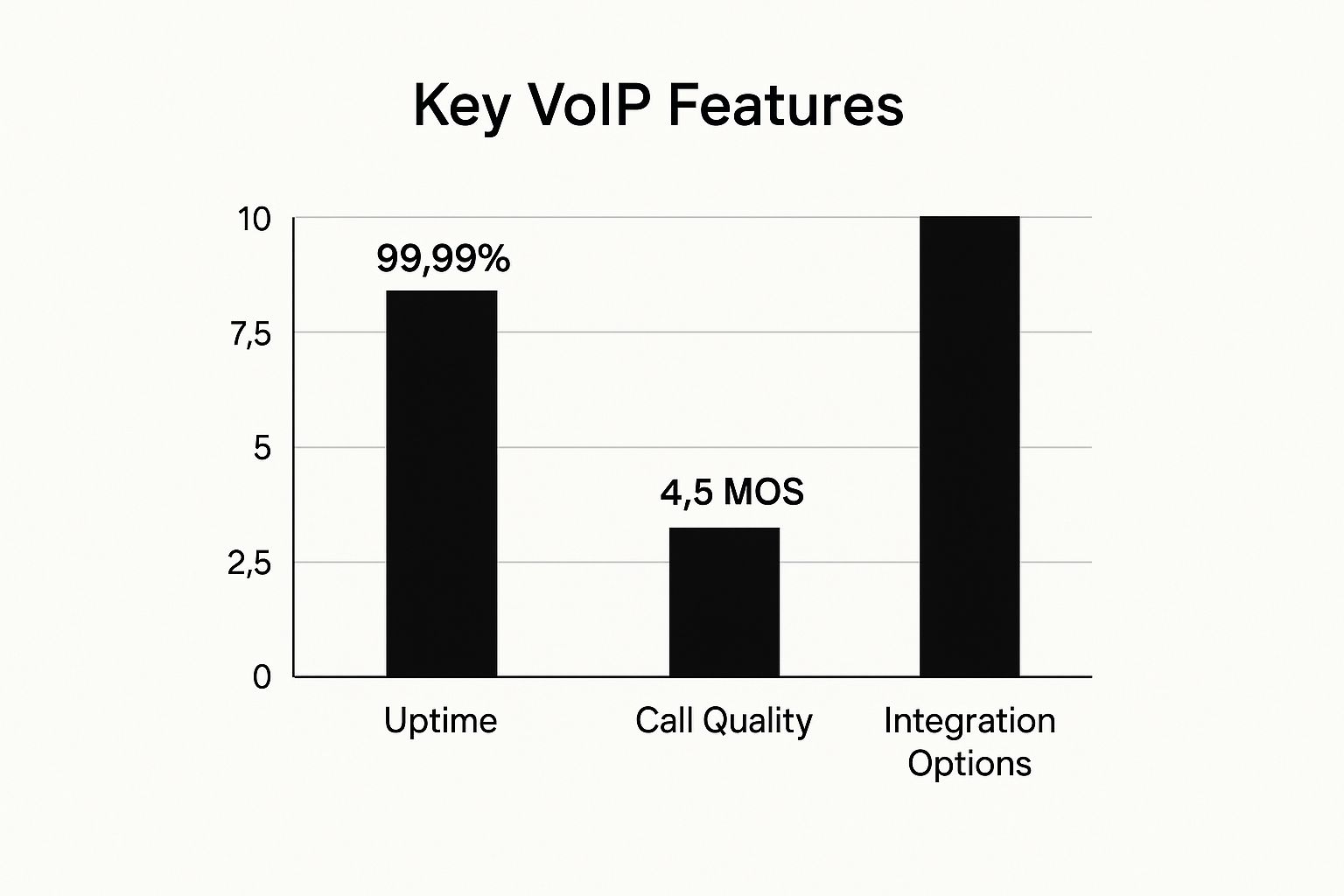 Key VoIP Features

10
7,5
5
2,5
0

99,99%
4,5 MOS

Uptime
Call Quality
Integration Options